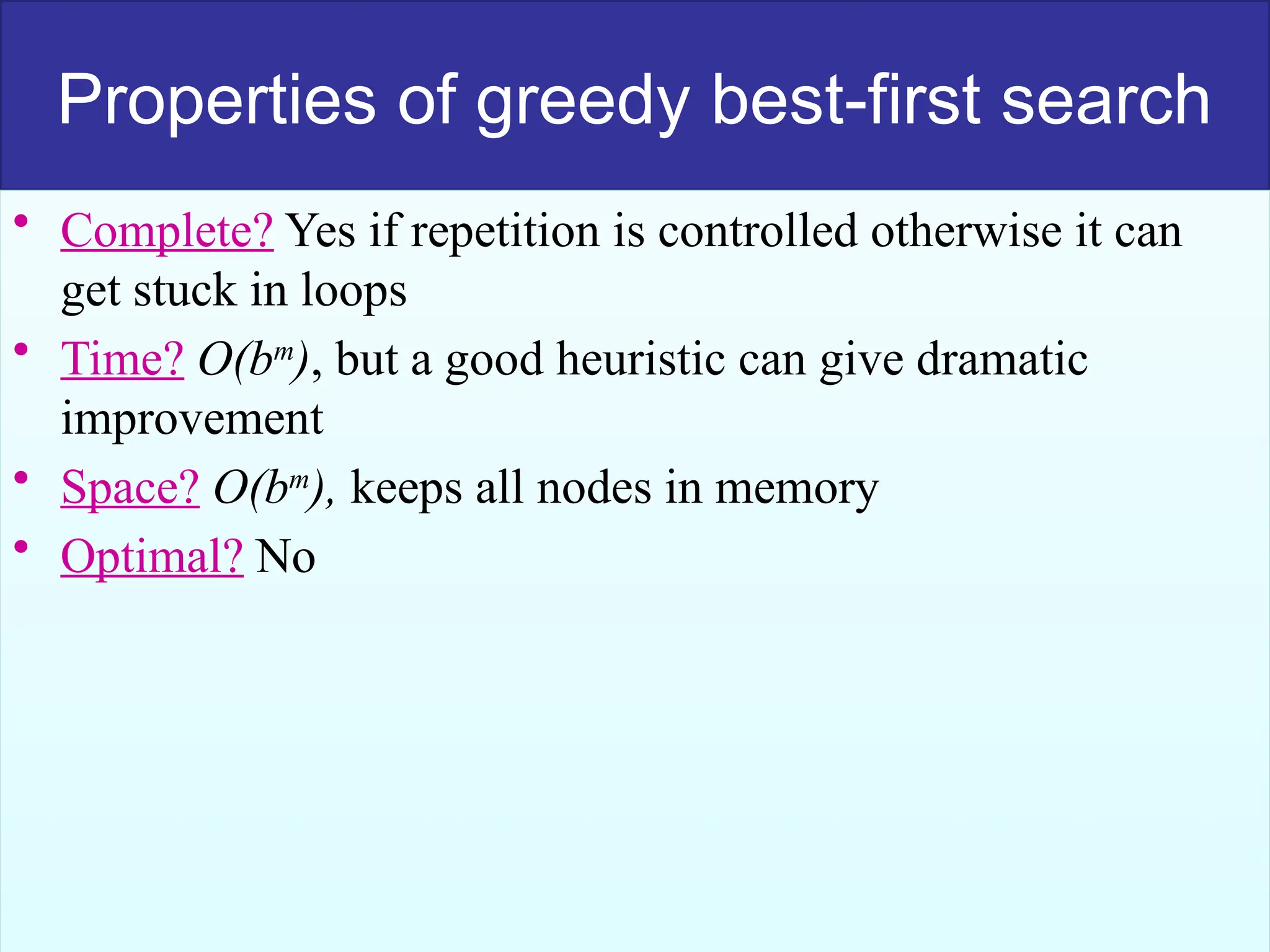 Properties of greedy best-first search

• Complete? Yes if repetition is controlled otherwise it can get stuck in loops
• Time? $O(b^m)$, but a good heuristic can give dramatic improvement
• Space? $O(b^m)$, keeps all nodes in memory
• Optimal? No